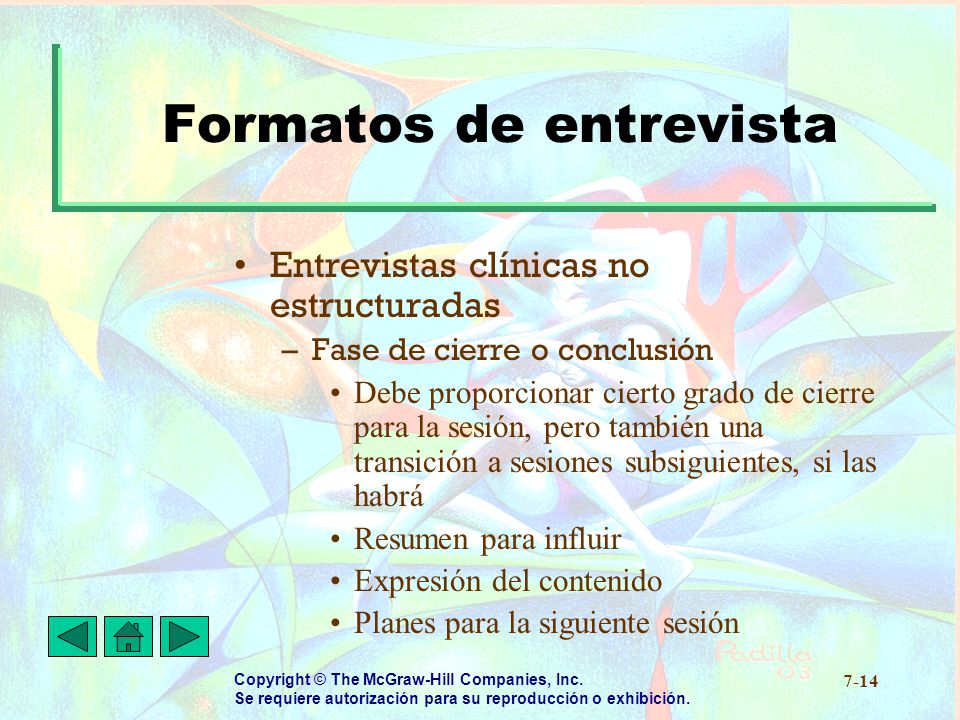 Formatos de entrevista

• Entrevistas clínicas no estructuradas
– Fase de cierre o conclusión
• Debe proporcionar cierto grado de cierre para la sesión, pero también una transición a sesiones subsiguientes, si las habrá
• Resumen para influir
• Expresión del contenido
• Planes para la siguiente sesión

Padilla 03

Copyright © The McGraw-Hill Companies, Inc.
Se requiere autorización para su reproducción o exhibición.

7-14